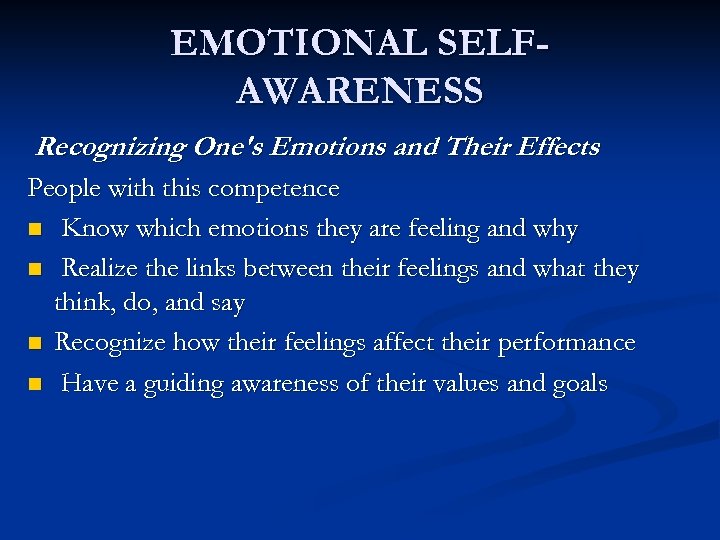 EMOTIONAL SELF-AWARENESS

Recognizing One's Emotions and Their Effects

People with this competence

- Know which emotions they are feeling and why
- Realize the links between their feelings and what they think, do, and say
- Recognize how their feelings affect their performance
- Have a guiding awareness of their values and goals